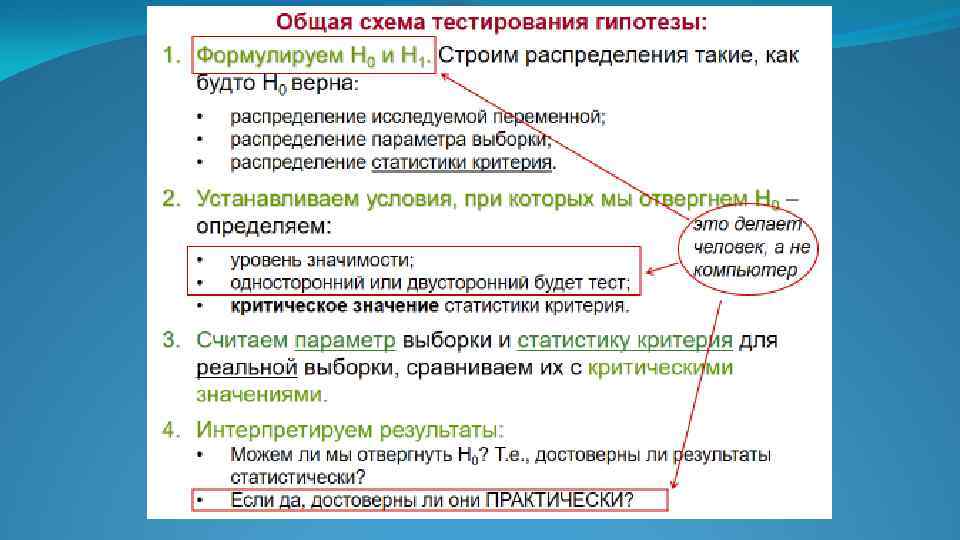 Общая схема тестирования гипотезы:

1. Формулируем $H_0$ и $H_1$. Строим распределения такие, как будто $H_0$ верна:
• распределение исследуемой переменной;
• распределение параметра выборки;
• распределение статистики критерия.

2. Устанавливаем условия, при которых мы отвергнем $H_0$ – определяем:
• уровень значимости;
• односторонний или двусторонний будет тест;
• критическое значение статистики критерия.

это делает человек, а не компьютер

3. Считаем параметр выборки и статистику критерия для реальной выборки, сравниваем их с критическими значениями.

4. Интерпретируем результаты:
• Можем ли мы отвергнуть $H_0$? Т.е., достоверны ли результаты статистически?
• Если да, достоверны ли они ПРАКТИЧЕСКИ?